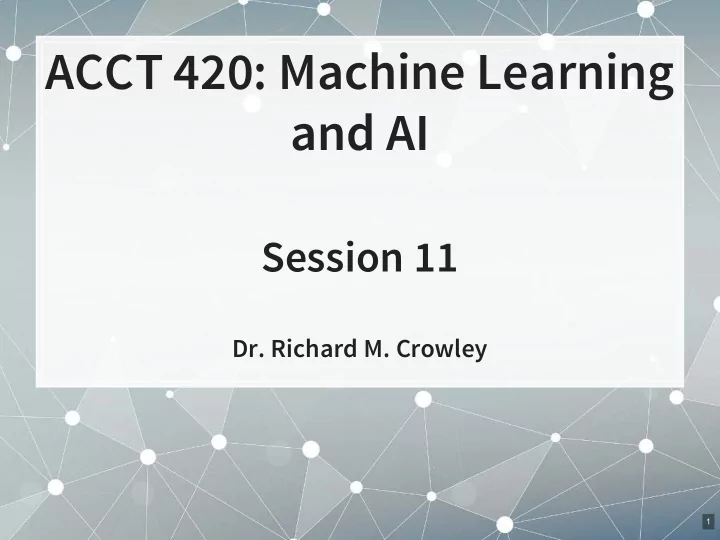 ACCT 420: Machine Learning and AI

Session 11

Dr. Richard M. Crowley

1